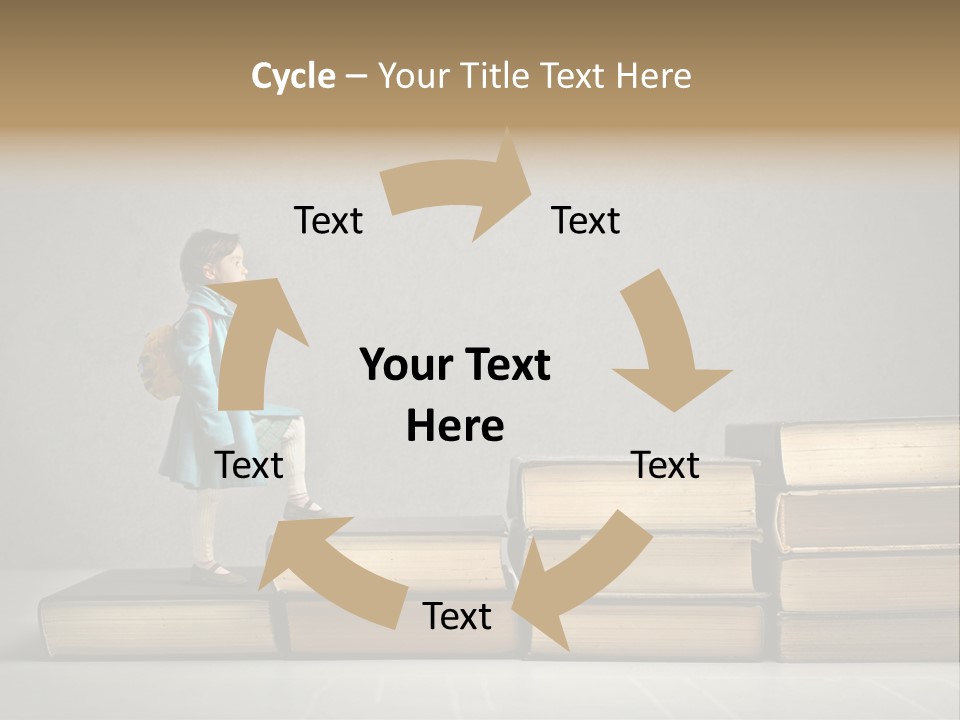 Cycle – Your Title Text Here

Text

Text

Your Text Here

Text

Text

Text